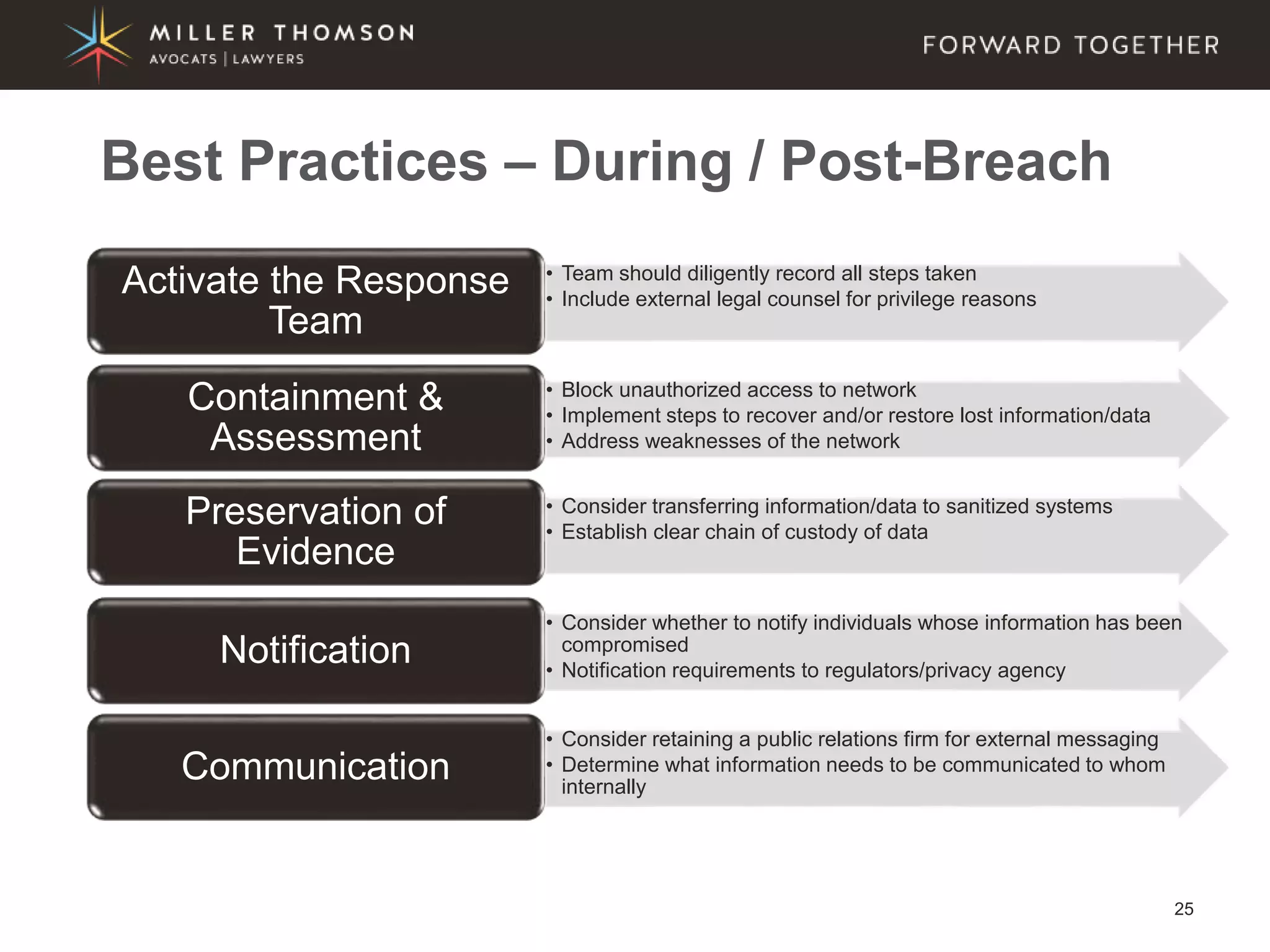 MILLER THOMSON
AVOCATS | LAWYERS

FORWARD TOGETHER

Best Practices – During / Post-Breach

Activate the Response Team

• Team should diligently record all steps taken
• Include external legal counsel for privilege reasons

Containment & Assessment

• Block unauthorized access to network
• Implement steps to recover and/or restore lost information/data
• Address weaknesses of the network

Preservation of Evidence

• Consider transferring information/data to sanitized systems
• Establish clear chain of custody of data

Notification

• Consider whether to notify individuals whose information has been compromised
• Notification requirements to regulators/privacy agency

Communication

• Consider retaining a public relations firm for external messaging
• Determine what information needs to be communicated to whom internally

25